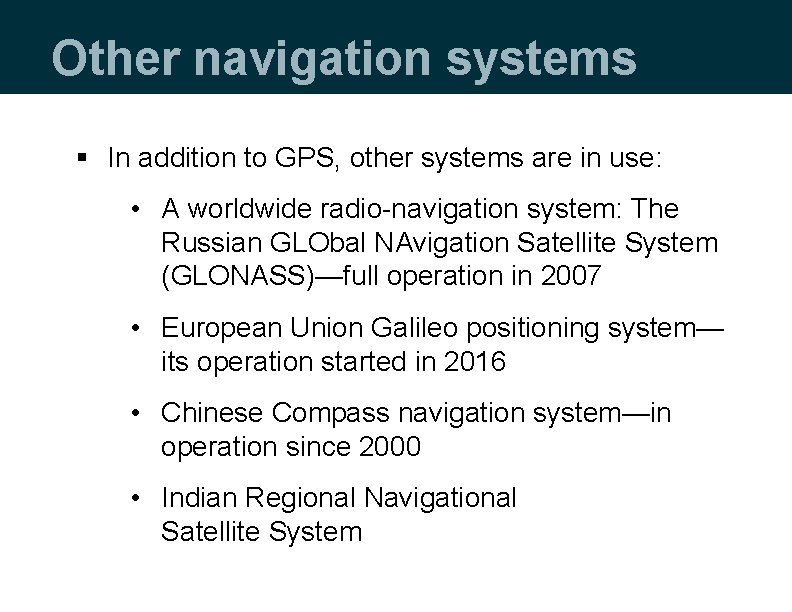 Other navigation systems

▪ In addition to GPS, other systems are in use:

• A worldwide radio-navigation system: The Russian GLObal NAvigation Satellite System (GLONASS)—full operation in 2007

• European Union Galileo positioning system—its operation started in 2016

• Chinese Compass navigation system—in operation since 2000

• Indian Regional Navigational Satellite System